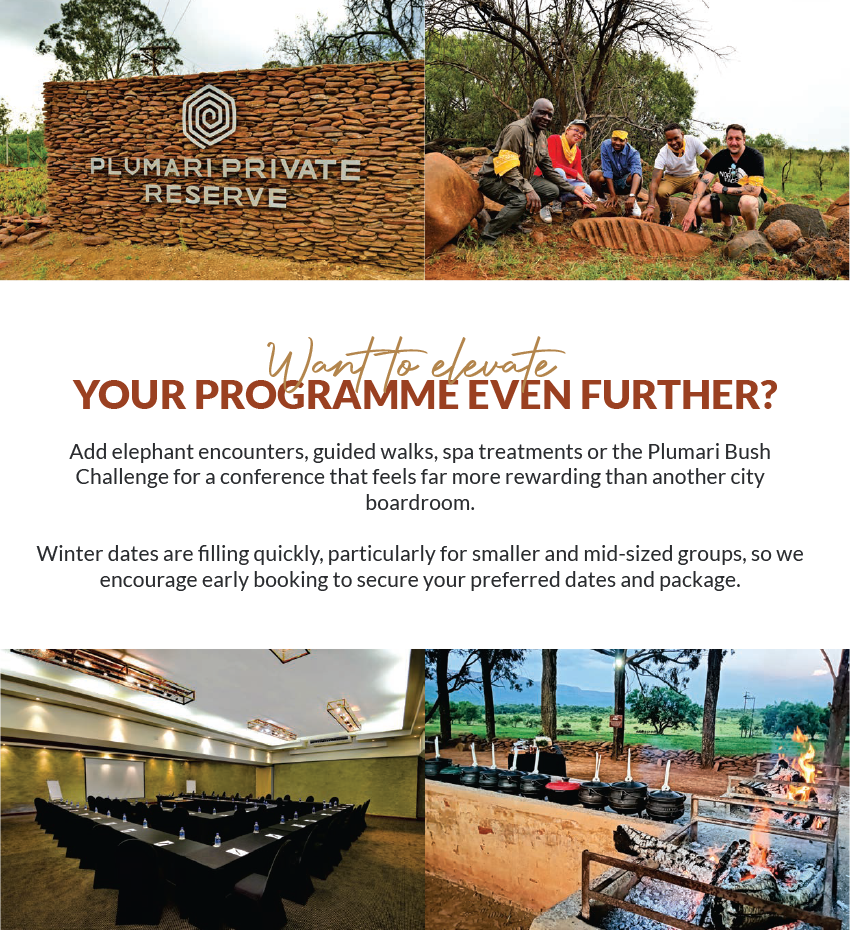 PLUMARI PRIVATE RESERVE

Want to elevate
YOUR PROGRAMME EVEN FURTHER?

Add elephant encounters, guided walks, spa treatments or the Plumari Bush Challenge for a conference that feels far more rewarding than another city boardroom.

Winter dates are filling quickly, particularly for smaller and mid-sized groups, so we encourage early booking to secure your preferred dates and package.